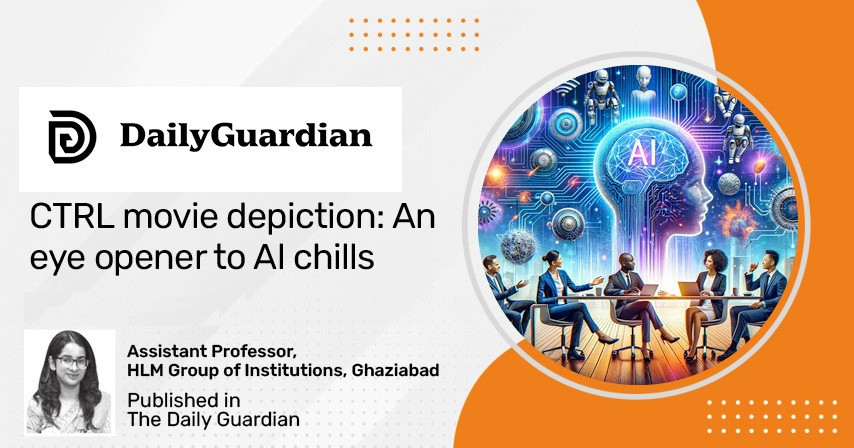 DailyGuardian

CTRL movie depiction: An eye opener to AI chills

AI

Assistant Professor,
HLM Group of Institutions, Ghaziabad

Published in
The Daily Guardian